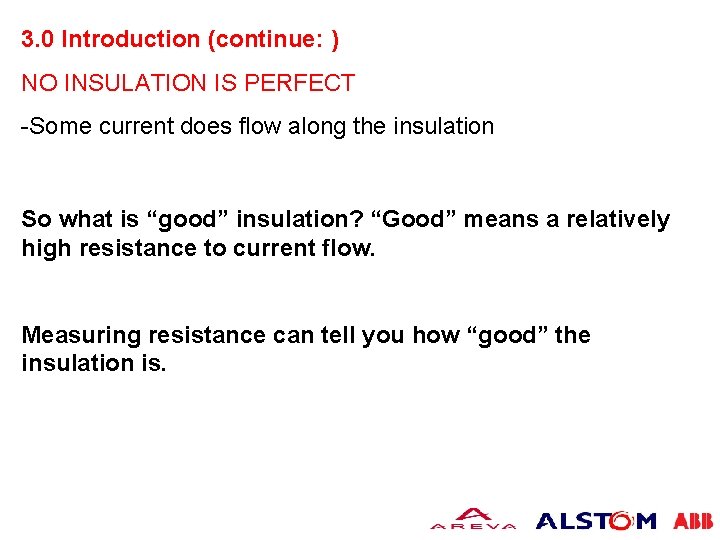 3.0 Introduction (continue: )

NO INSULATION IS PERFECT

-Some current does flow along the insulation

So what is “good” insulation? “Good” means a relatively high resistance to current flow.

Measuring resistance can tell you how “good” the insulation is.

AREVA ALSTOM ABB